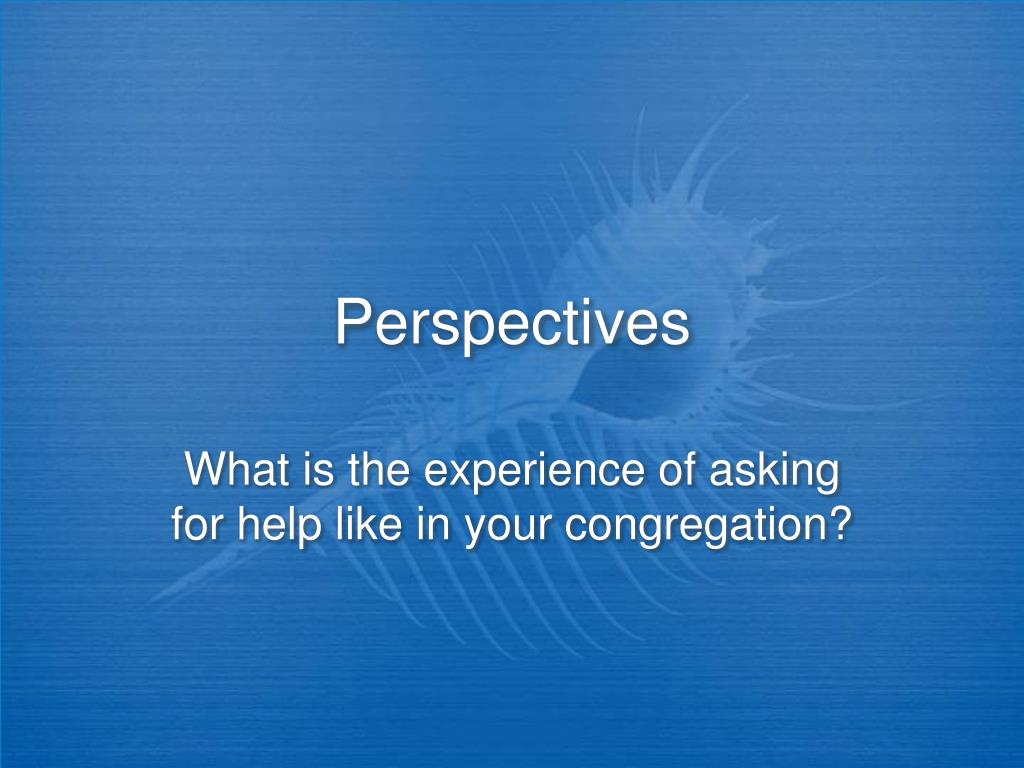 Perspectives

What is the experience of asking for help like in your congregation?